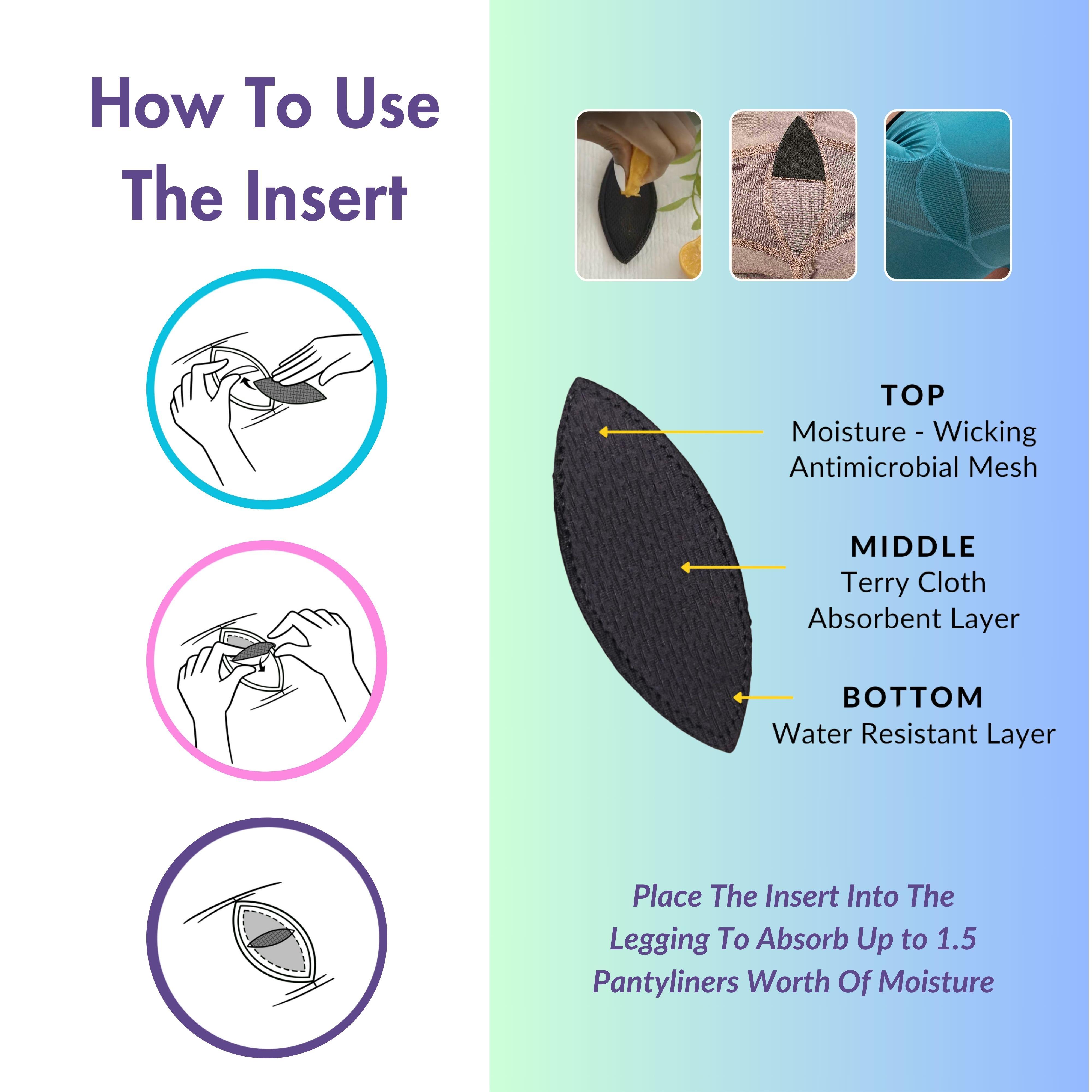 How To Use The Insert

TOP
Moisture - Wicking
Antimicrobial Mesh

MIDDLE
Terry Cloth
Absorbent Layer

BOTTOM
Water Resistant Layer

Place The Insert Into The Legging To Absorb Up to 1.5 Pantyliners Worth Of Moisture